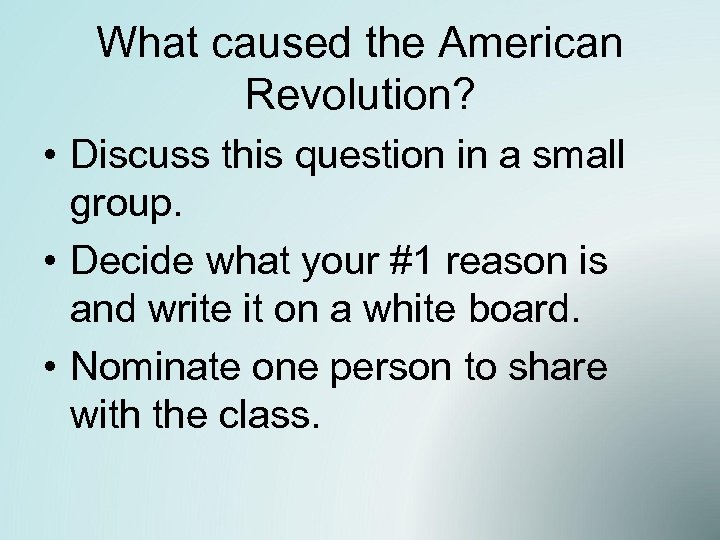 What caused the American Revolution?

• Discuss this question in a small group.
• Decide what your #1 reason is and write it on a white board.
• Nominate one person to share with the class.